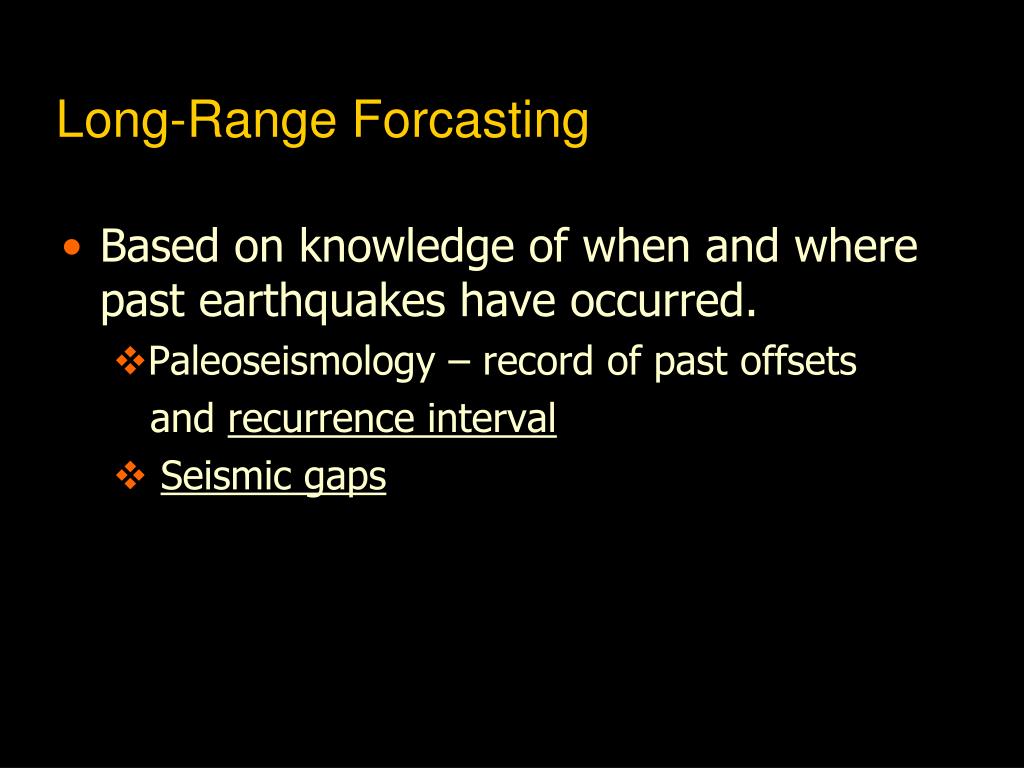 Long-Range Forcasting

• Based on knowledge of when and where past earthquakes have occurred.

❖ Paleoseismology – record of past offsets and recurrence interval

❖ Seismic gaps